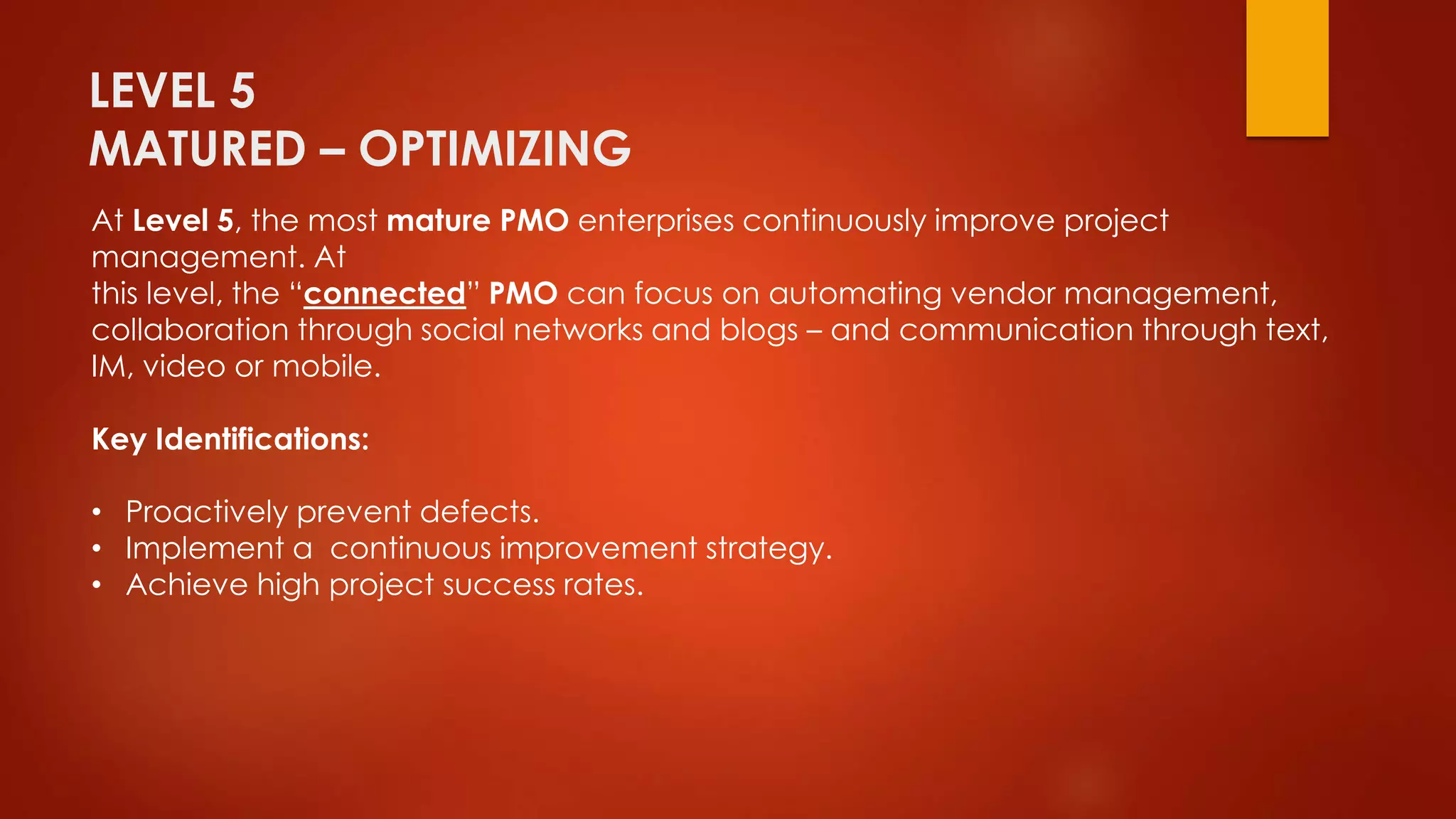 LEVEL 5
MATURED – OPTIMIZING

At Level 5, the most mature PMO enterprises continuously improve project management. At this level, the “connected” PMO can focus on automating vendor management, collaboration through social networks and blogs – and communication through text, IM, video or mobile.

Key Identifications:

• Proactively prevent defects.
• Implement a  continuous improvement strategy.
• Achieve high project success rates.